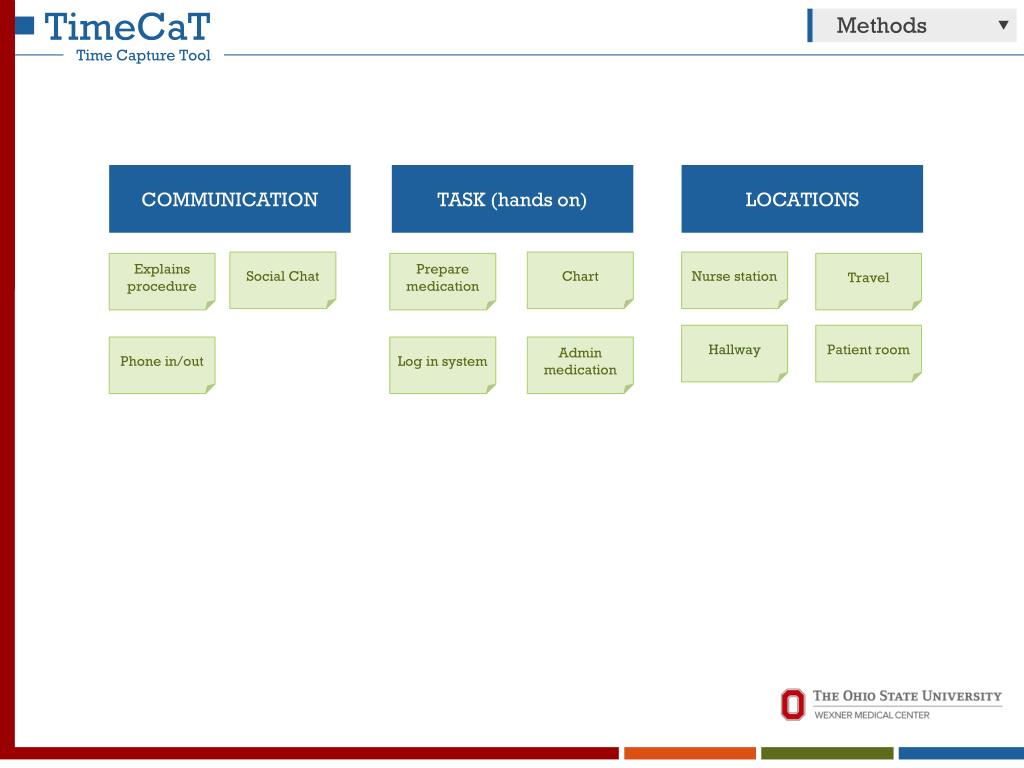 TimeCaT
Time Capture Tool

Methods ▼

COMMUNICATION

Explains procedure

Social Chat

Phone in/out

TASK (hands on)

Prepare medication

Chart

Log in system

Admin medication

LOCATIONS

Nurse station

Travel

Hallway

Patient room

THE OHIO STATE UNIVERSITY
WEXNER MEDICAL CENTER